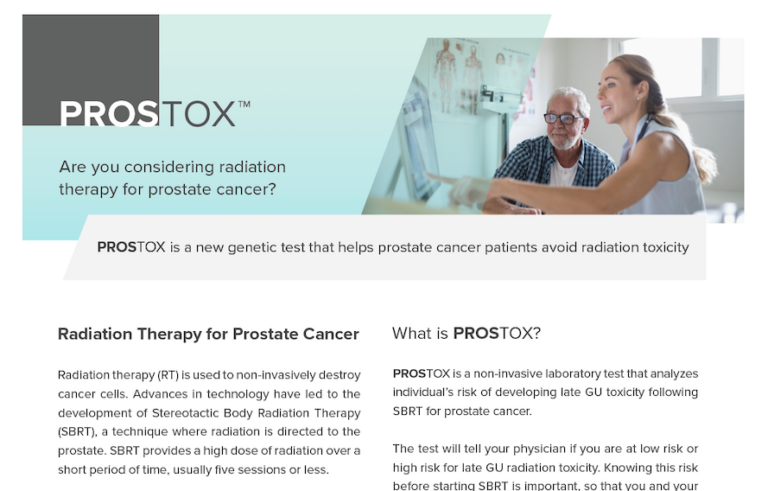 PROSTOX™

Are you considering radiation therapy for prostate cancer?

PROSTOX is a new genetic test that helps prostate cancer patients avoid radiation toxicity

Radiation Therapy for Prostate Cancer

Radiation therapy (RT) is used to non-invasively destroy cancer cells. Advances in technology have led to the development of Stereotactic Body Radiation Therapy (SBRT), a technique where radiation is directed to the prostate. SBRT provides a high dose of radiation over a short period of time, usually five sessions or less.

What is PROSTOX?

PROSTOX is a non-invasive laboratory test that analyzes individual's risk of developing late GU toxicity following SBRT for prostate cancer.

The test will tell your physician if you are at low risk or high risk for late GU radiation toxicity. Knowing this risk before starting SBRT is important, so that you and your